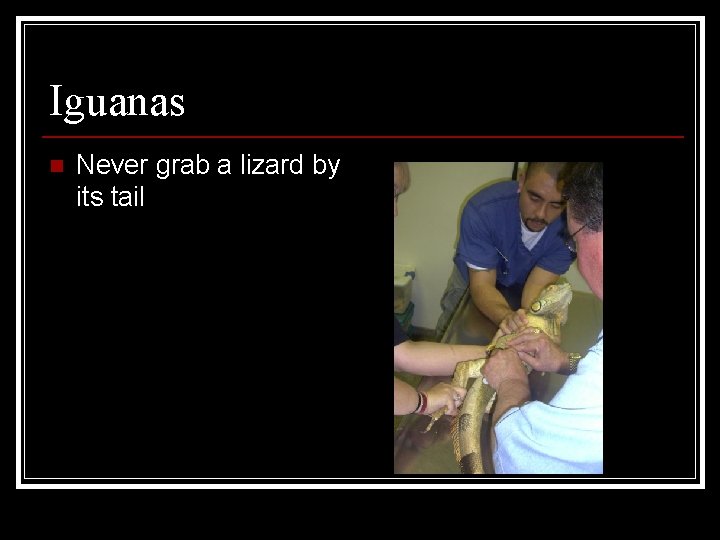 Iguanas

Never grab a lizard by its tail